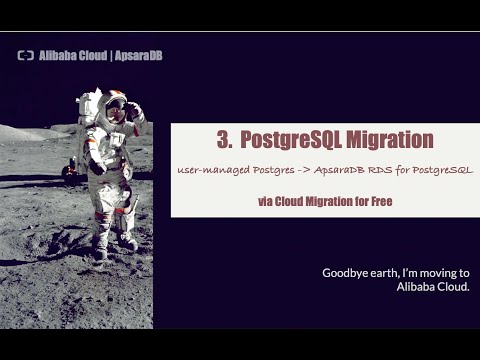 Alibaba Cloud | ApsaraDB

3. PostgreSQL Migration

user-managed Postgres -> ApsaraDB RDS for PostgreSQL

via Cloud Migration for Free

Goodbye earth, I'm moving to Alibaba Cloud.